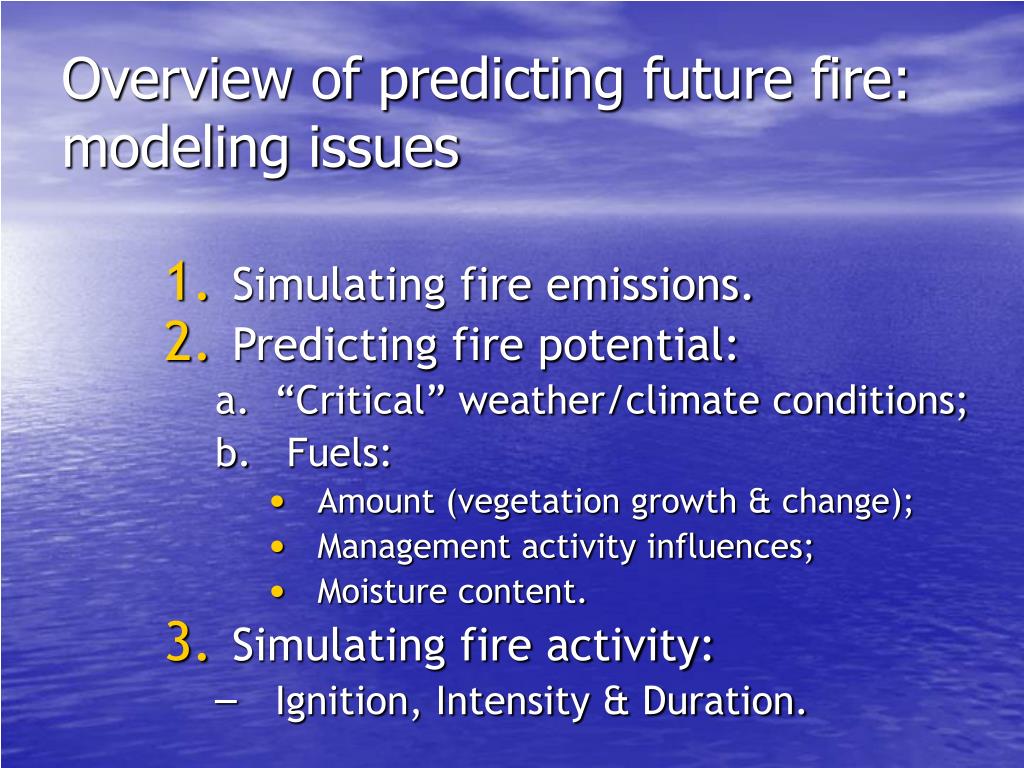 Overview of predicting future fire: modeling issues

1. Simulating fire emissions.
2. Predicting fire potential:
a. “Critical” weather/climate conditions;
b. Fuels:
• Amount (vegetation growth & change);
• Management activity influences;
• Moisture content.
3. Simulating fire activity:
– Ignition, Intensity & Duration.